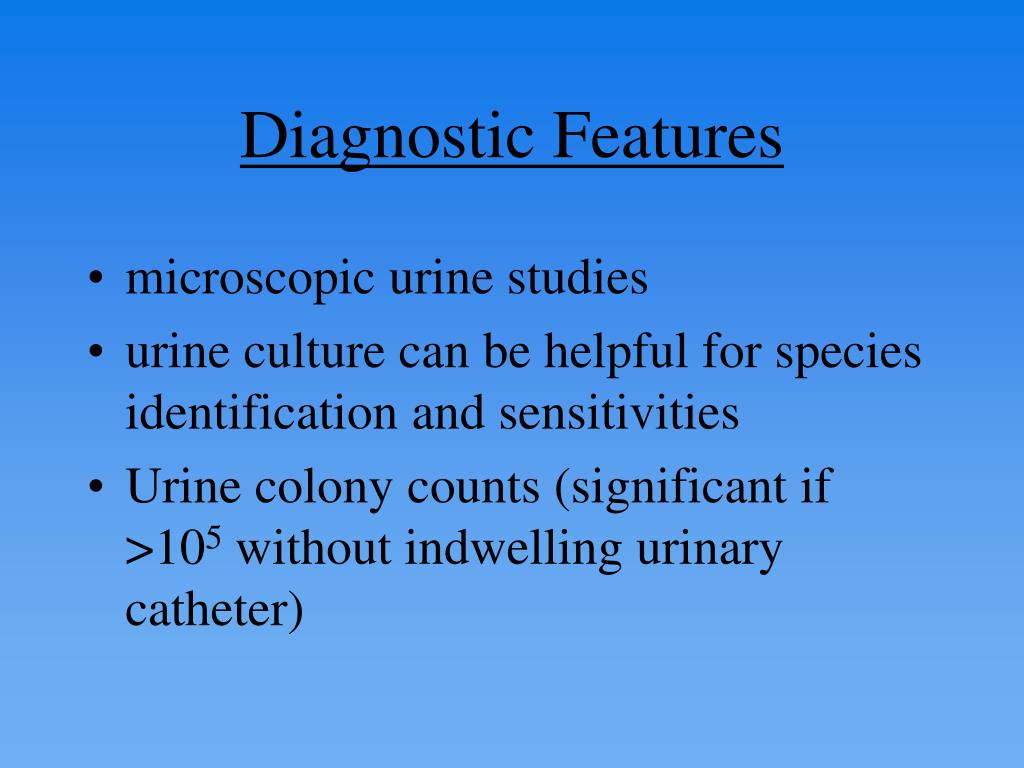 Diagnostic Features

• microscopic urine studies
• urine culture can be helpful for species identification and sensitivities
• Urine colony counts (significant if $>10^5$ without indwelling urinary catheter)